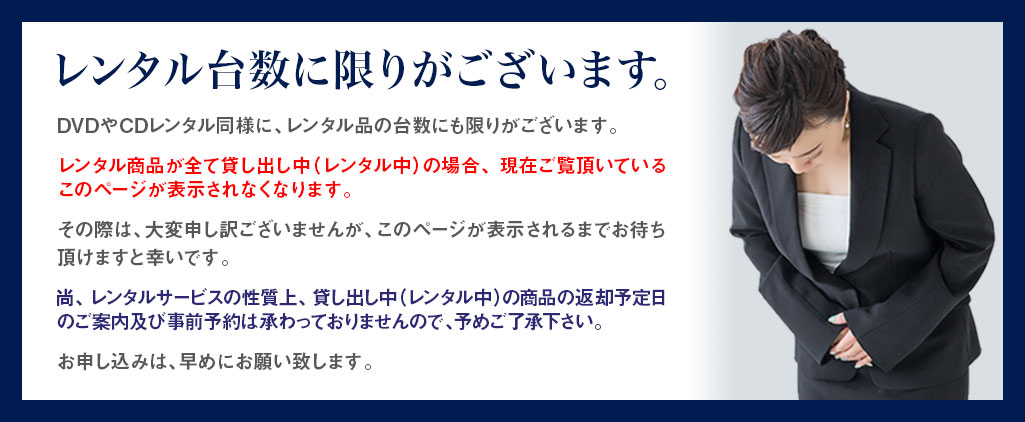 レンタル台数に限りがございます。

DVDやCDレンタル同様に、レンタル品の台数にも限りがございます。

レンタル商品が全て貸し出し中（レンタル中）の場合、現在ご覧頂いているこのページが表示されなくなります。

その際は、大変申し訳ございませんが、このページが表示されるまでお待ち頂けますと幸いです。

尚、レンタルサービスの性質上、貸し出し中（レンタル中）の商品の返却予定日のご案内及び事前予約は承わっておりませんので、予めご了承下さい。

お申し込みは、早めにお願い致します。